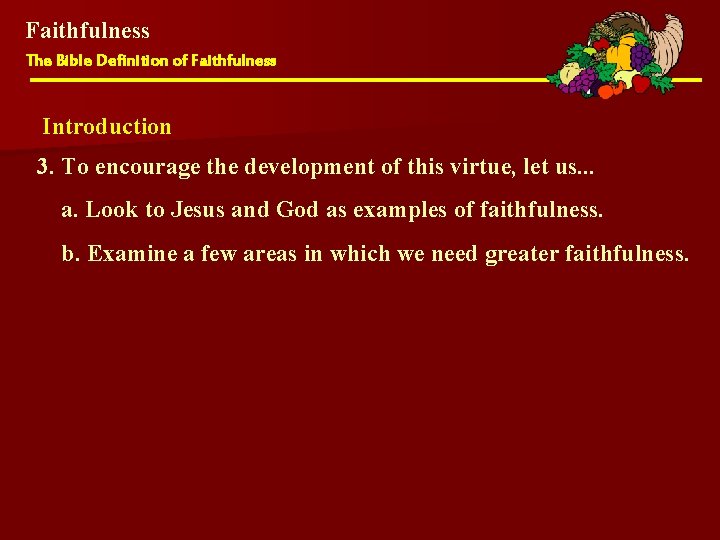 Faithfulness
The Bible Definition of Faithfulness

Introduction

3. To encourage the development of this virtue, let us...

a. Look to Jesus and God as examples of faithfulness.

b. Examine a few areas in which we need greater faithfulness.